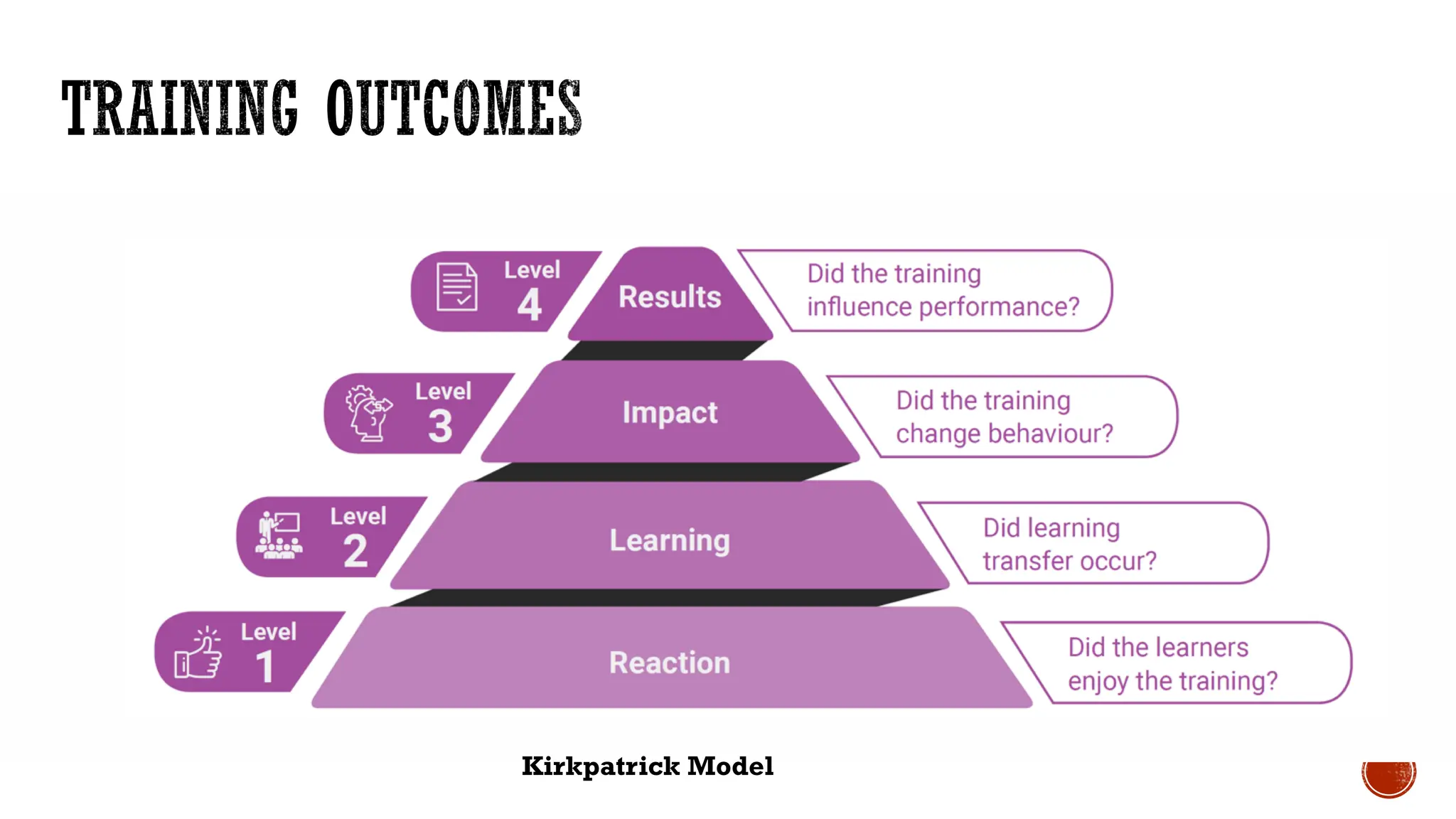 TRAINING OUTCOMES

Level 4

Results

Did the training influence performance?

Level 3

Impact

Did the training change behaviour?

Level 2

Learning

Did learning transfer occur?

Level 1

Reaction

Did the learners enjoy the training?

Kirkpatrick Model